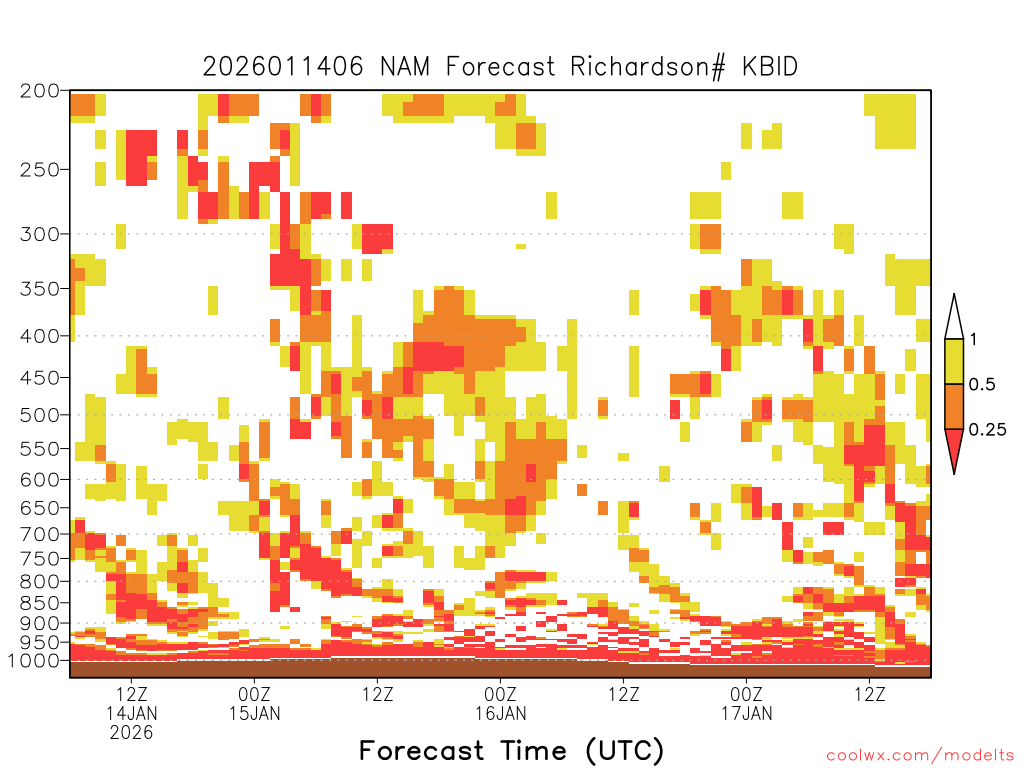 2026011406 NAM Forecast Richardson# KBID

200
250
300
350
400
450
500
550
600
650
700
750
800
850
900
950
1000

1
0.5
0.25

12Z
14JAN
2026
00Z
15JAN
12Z
00Z
16JAN
12Z
00Z
17JAN
12Z

Forecast Time (UTC)

coolwx.com/modelts